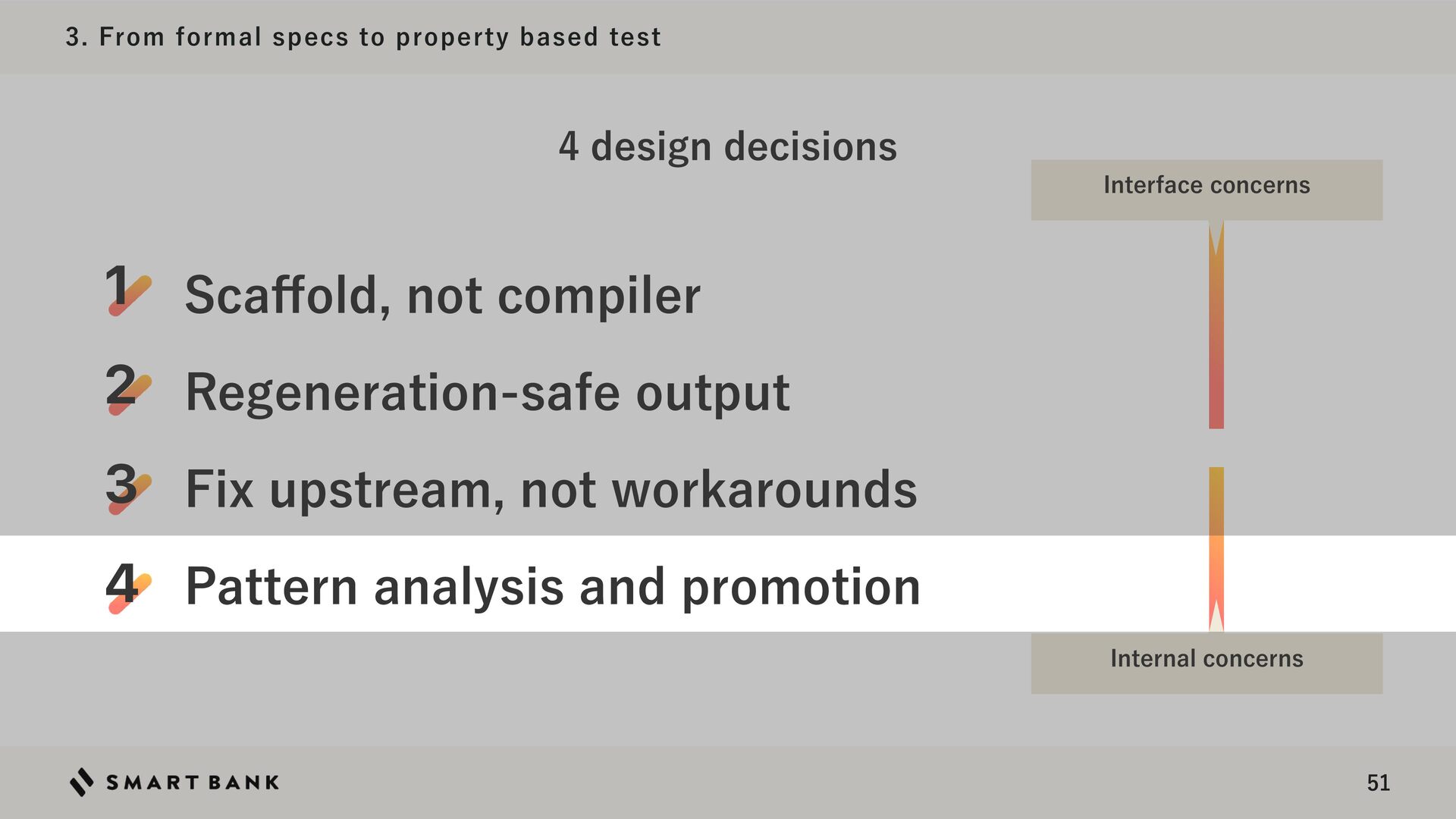 3. From formal specs to property based test

4 design decisions

Interface concerns

1 Scaffold, not compiler

2 Regeneration-safe output

3 Fix upstream, not workarounds

4 Pattern analysis and promotion

Internal concerns

SMART BANK

51